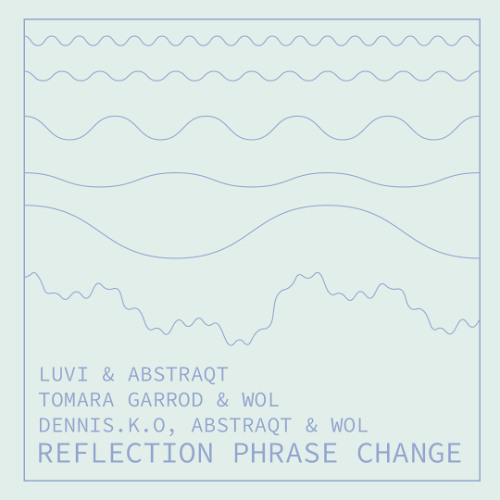 LUVI & ABSTRAQT
TOMARA GARROD & WOL
DENNIS.K.O, ABSTRAQT & WOL
REFLECTION PHRASE CHANGE